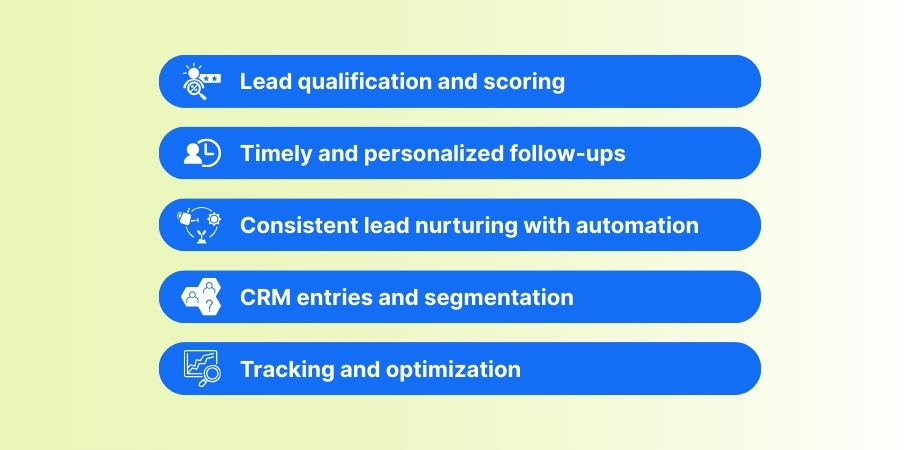 Lead qualification and scoring

Timely and personalized follow-ups

Consistent lead nurturing with automation

CRM entries and segmentation

Tracking and optimization